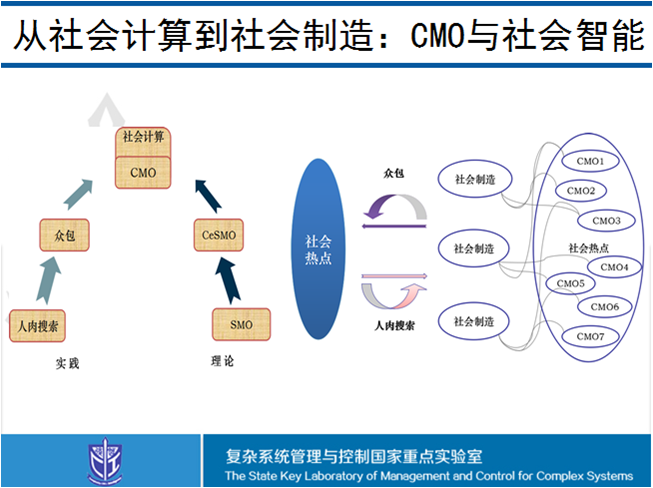 从社会计算到社会制造：CMO与社会智能

社会计算

CMO

众包

CeSMO

人肉搜索

SMO

实践

理论

社会热点

众包

人肉搜索

社会制造

社会制造

社会制造

CMO1

CMO2

CMO3

社会热点

CMO4

CMO5

CMO6

CMO7

复杂系统管理与控制国家重点实验室
The State Key Laboratory of Management and Control for Complex Systems